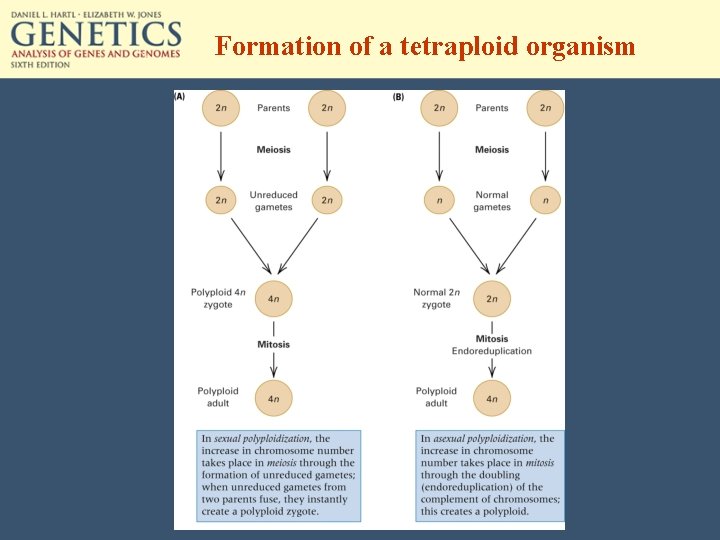 DANIEL L. HARTL · ELIZABETH W. JONES
GENETICS
ANALYSIS OF GENES AND GENOMES
SIXTH EDITION

Formation of a tetraploid organism

(A)

$2n$ Parents $2n$

Meiosis

$2n$ Unreduced gametes $2n$

Polyploid $4n$ zygote $4n$

Mitosis

Polyploid adult $4n$

In sexual polyploidization, the increase in chromosome number takes place in meiosis through the formation of unreduced gametes; when unreduced gametes from two parents fuse, they instantly create a polyploid zygote.

(B)

$2n$ Parents $2n$

Meiosis

$n$ Normal gametes $n$

Normal $2n$ zygote $2n$

Mitosis
Endoreduplication

Polyploid adult $4n$

In asexual polyploidization, the increase in chromosome number takes place in mitosis through the doubling (endoreduplication) of the complement of chromosomes; this creates a polyploid.